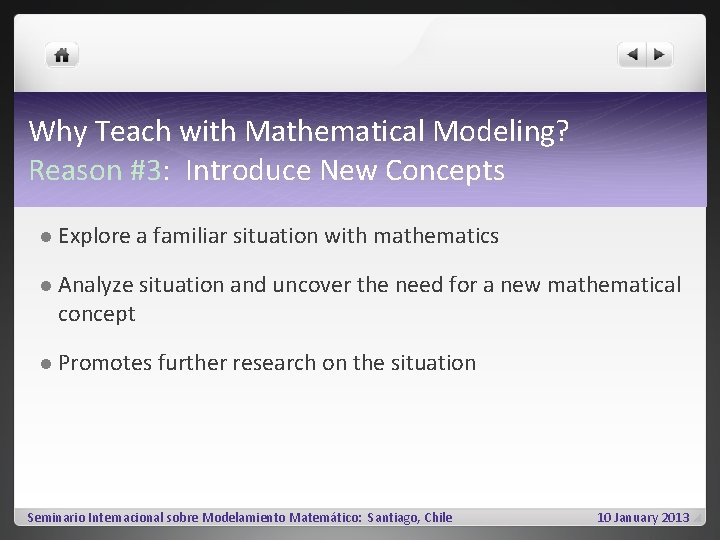 Why Teach with Mathematical Modeling?
Reason #3: Introduce New Concepts

Explore a familiar situation with mathematics

Analyze situation and uncover the need for a new mathematical concept

Promotes further research on the situation

Seminario Internacional sobre Modelamiento Matemático: Santiago, Chile

10 January 2013